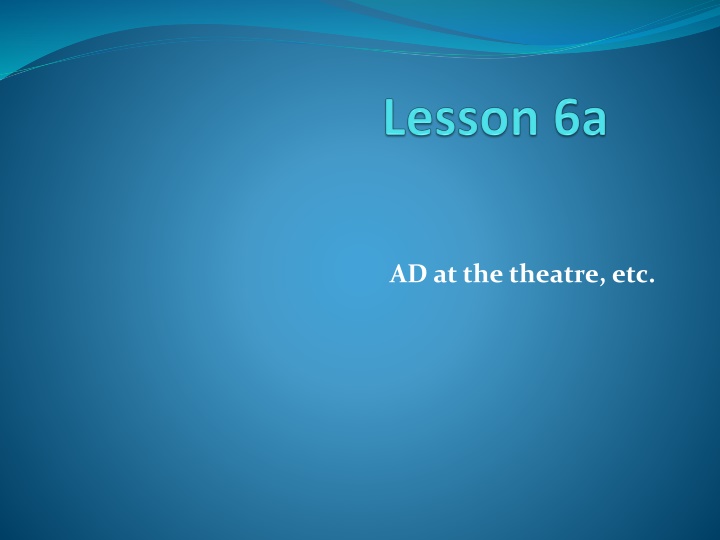 Lesson 6a

AD at the theatre, etc.